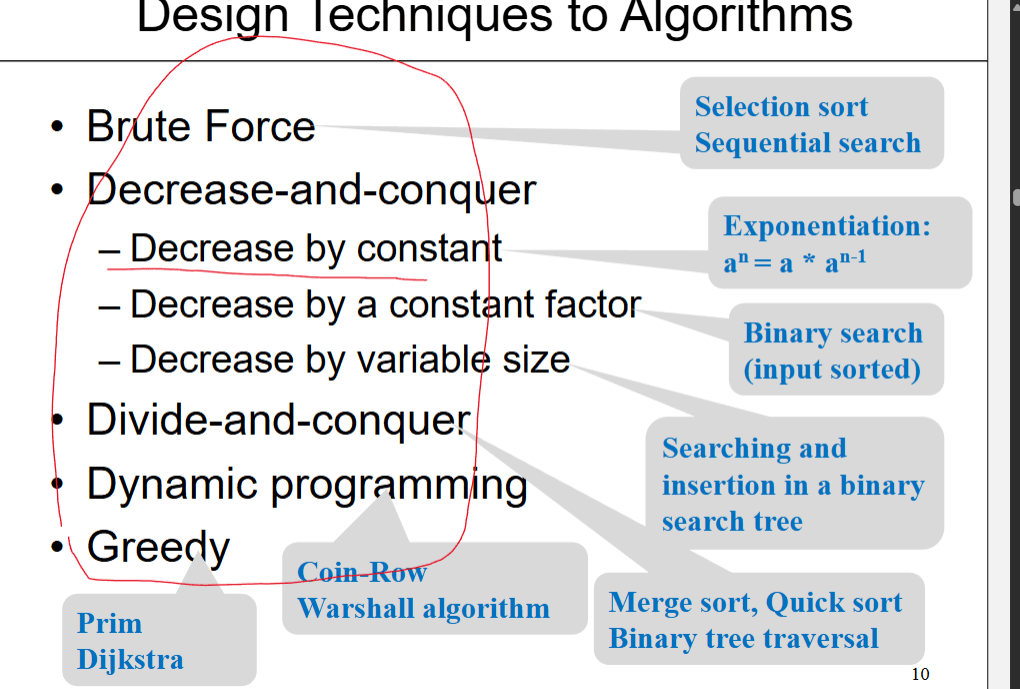 Design Techniques to Algorithms

• Brute Force
• Decrease-and-conquer
– Decrease by constant
– Decrease by a constant factor
– Decrease by variable size
• Divide-and-conquer
• Dynamic programming
• Greedy

Selection sort
Sequential search

Exponentiation:
$a^n = a * a^{n-1}$

Binary search
(input sorted)

Searching and insertion in a binary search tree

Merge sort, Quick sort
Binary tree traversal

Coin-Row
Warshall algorithm

Prim
Dijkstra

10